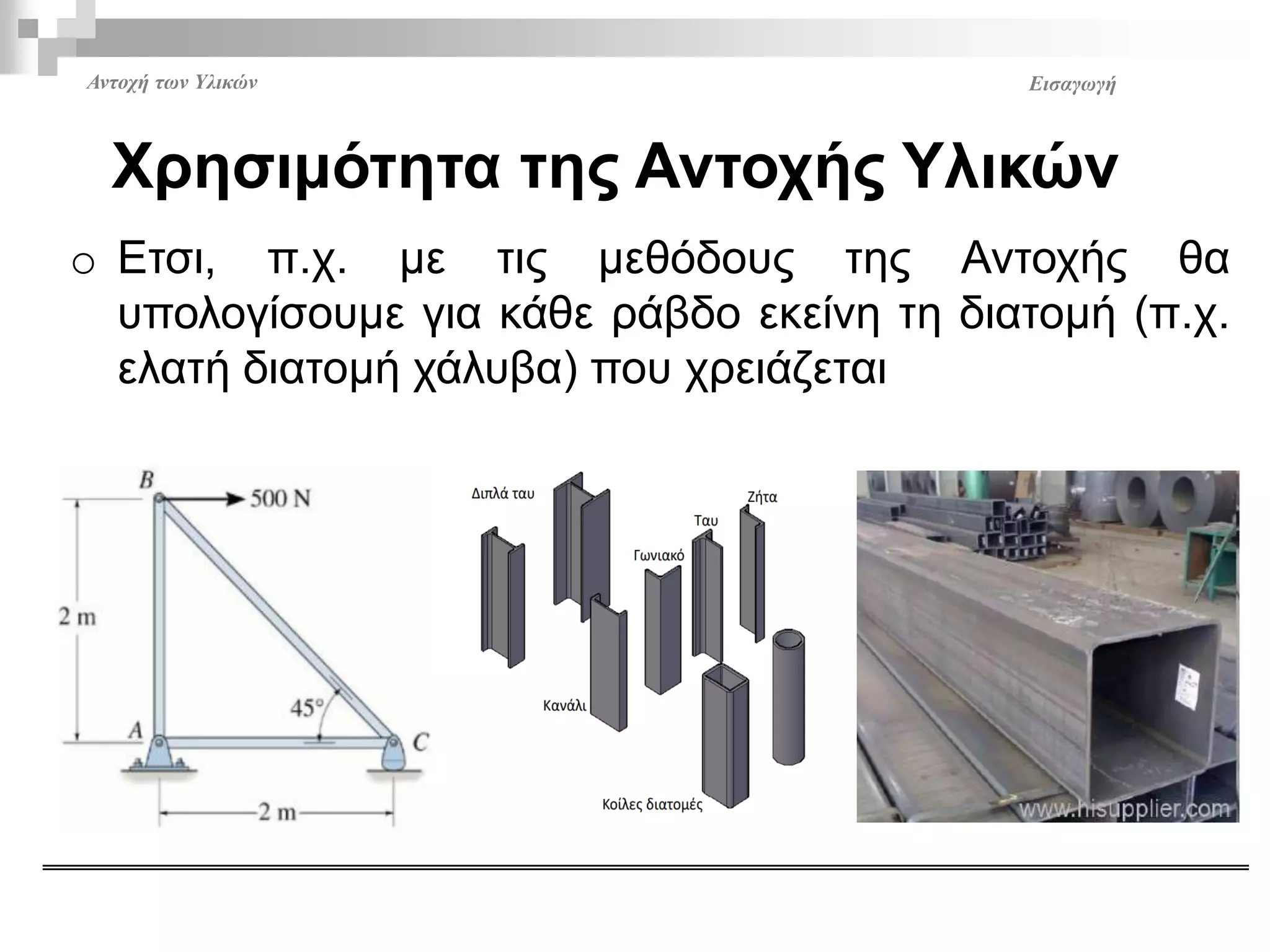 Αντοχή των Υλικών

Εισαγωγή

Χρησιμότητα της Αντοχής Υλικών

o Ετσι, π.χ. με τις μεθόδους της Αντοχής θα υπολογίσουμε για κάθε ράβδο εκείνη τη διατομή (π.χ. ελατή διατομή χάλυβα) που χρειάζεται

B
500 N
2 m
45°
A
C
2 m

Διπλά ταυ
Ζήτα
Ταυ
Γωνιακό
Κανάλι
Κοίλες διατομές

www.hisupplier.com